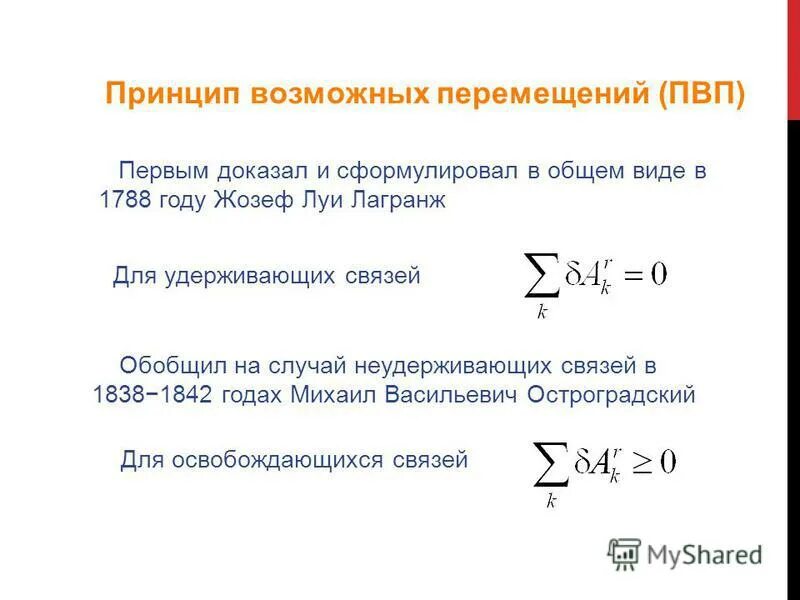 Принцип возможных перемещений (ПВП)

Первым доказал и сформулировал в общем виде в 1788 году Жозеф Луи Лагранж

Для удерживающих связей $\sum_{k} \delta A_k^r = 0$

Обобщил на случай неудерживающих связей в 1838−1842 годах Михаил Васильевич Остроградский

Для освобождающихся связей $\sum_{k} \delta A_k^r \geq 0$

MyShared